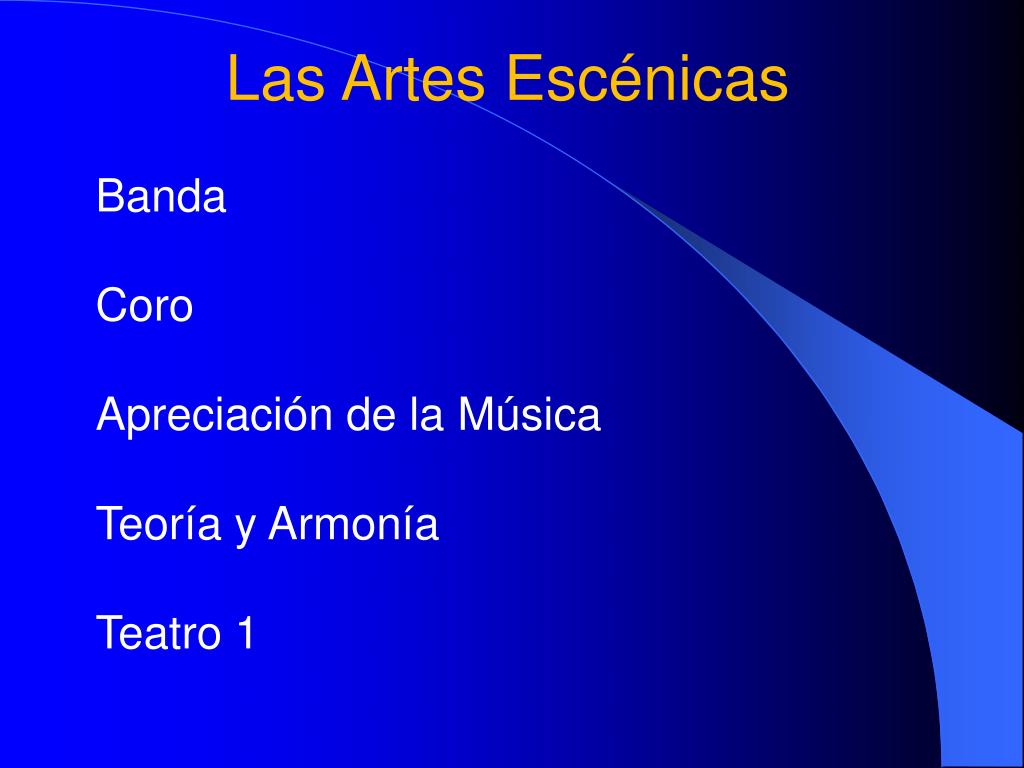 Las Artes Escénicas

Banda

Coro

Apreciación de la Música

Teoría y Armonía

Teatro 1